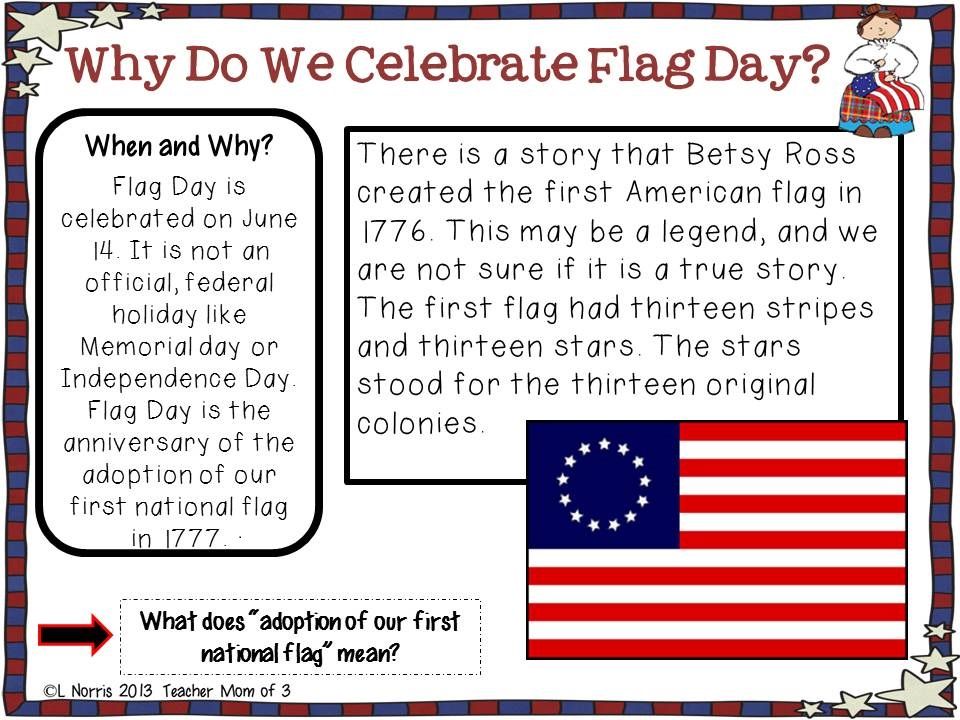 Why Do We Celebrate Flag Day?

When and Why?

Flag Day is celebrated on June 14. It is not an official, federal holiday like Memorial day or Independence Day. Flag Day is the anniversary of the adoption of our first national flag in 1777. :

There is a story that Betsy Ross created the first American flag in 1776. This may be a legend, and we are not sure if it is a true story. The first flag had thirteen stripes and thirteen stars. The stars stood for the thirteen original colonies.

What does "adoption of our first national flag" mean?

©L Norris 2013 Teacher Mom of 3